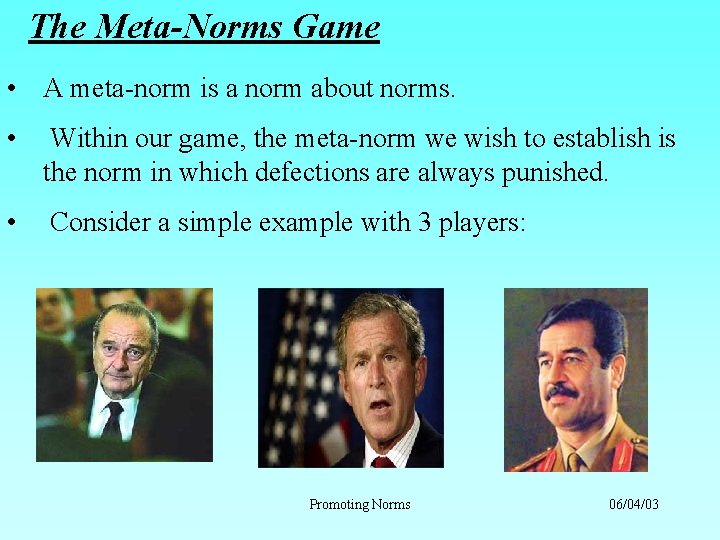 The Meta-Norms Game

• A meta-norm is a norm about norms.

• Within our game, the meta-norm we wish to establish is the norm in which defections are always punished.

• Consider a simple example with 3 players:

Promoting Norms

06/04/03